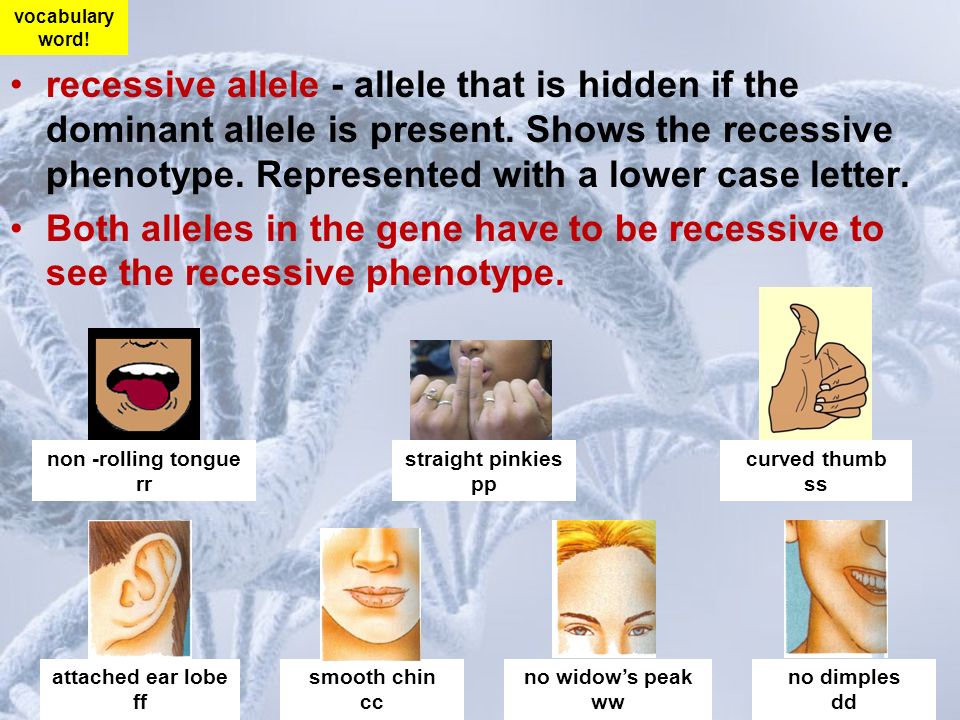 vocabulary word!

• recessive allele - allele that is hidden if the dominant allele is present. Shows the recessive phenotype. Represented with a lower case letter.

• Both alleles in the gene have to be recessive to see the recessive phenotype.

non -rolling tongue
rr

straight pinkies
pp

curved thumb
ss

attached ear lobe
ff

smooth chin
cc

no widow's peak
ww

no dimples
dd